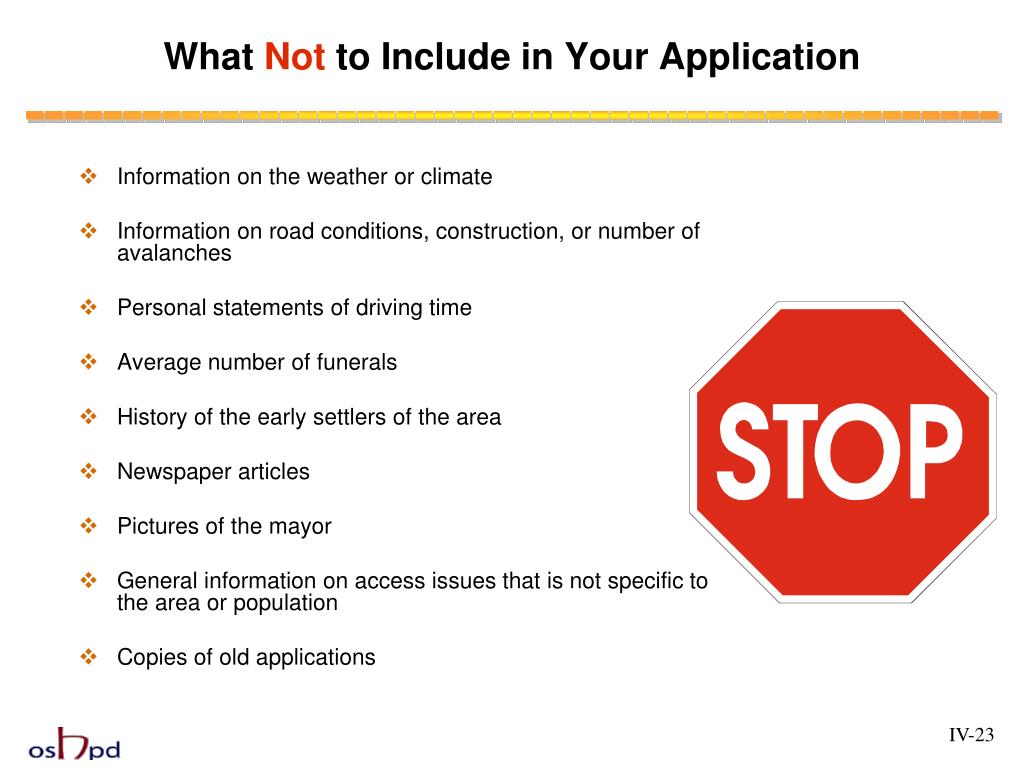 What Not to Include in Your Application

❖ Information on the weather or climate

❖ Information on road conditions, construction, or number of avalanches

❖ Personal statements of driving time

❖ Average number of funerals

❖ History of the early settlers of the area

❖ Newspaper articles

❖ Pictures of the mayor

❖ General information on access issues that is not specific to the area or population

❖ Copies of old applications

STOP

oshpd

IV-23